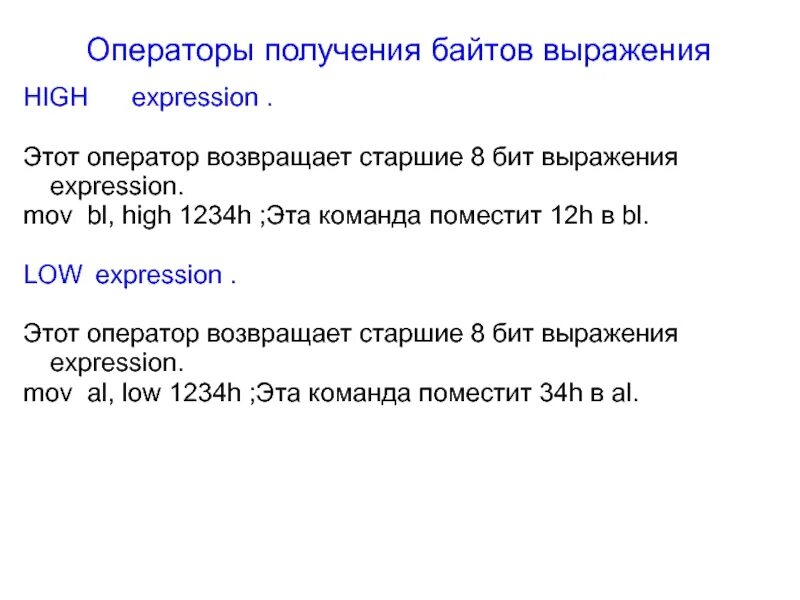 Операторы получения байтов выражения

HIGH expression .

Этот оператор возвращает старшие 8 бит выражения expression.
mov bl, high 1234h ;Эта команда поместит 12h в bl.

LOW expression .

Этот оператор возвращает старшие 8 бит выражения expression.
mov al, low 1234h ;Эта команда поместит 34h в al.